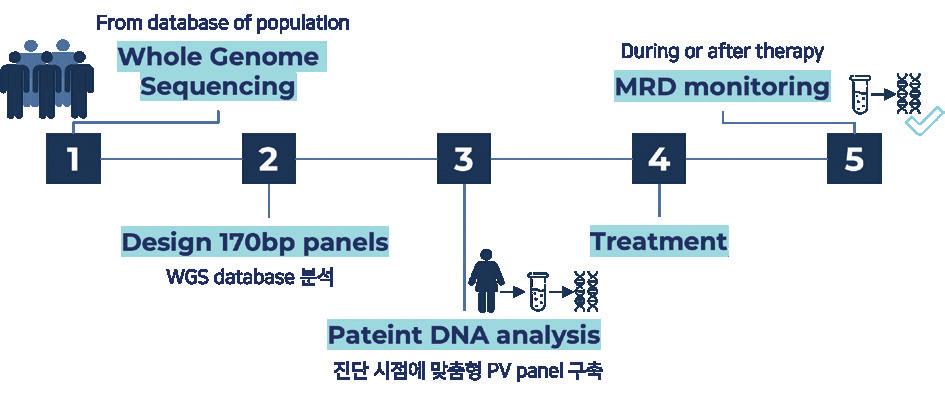 From database of population
Whole Genome Sequencing

During or after therapy
MRD monitoring

1

2

3

4

5

Design 170bp panels
WGS database 분석

Treatment

Pateint DNA analysis
진단 시점에 맞춤형 PV panel 구축